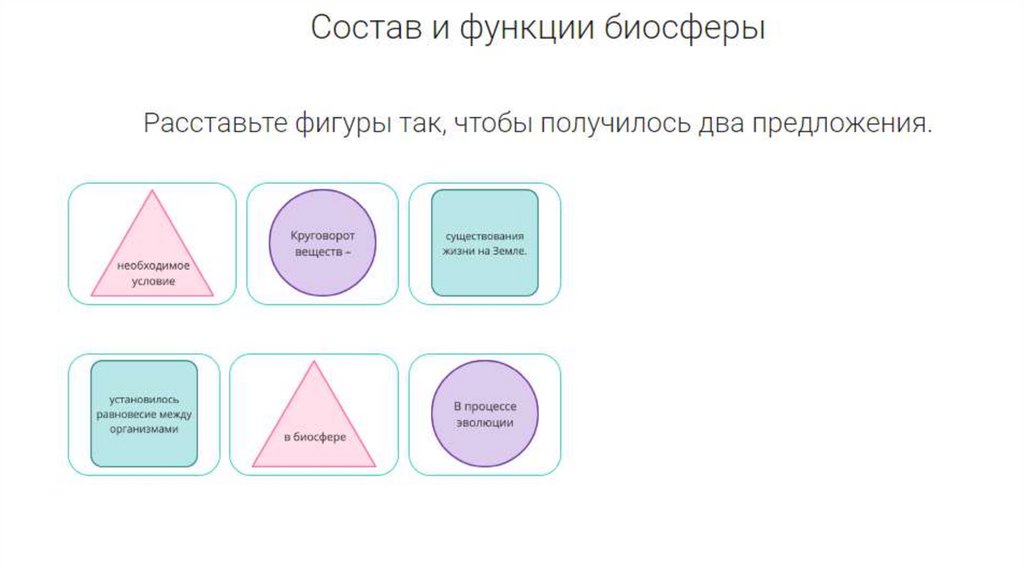 Состав и функции биосферы

Расставьте фигуры так, чтобы получилось два предложения.

необходимое условие

Круговорот веществ –

существования жизни на Земле.

установилось равновесие между организмами

в биосфере

В процессе эволюции